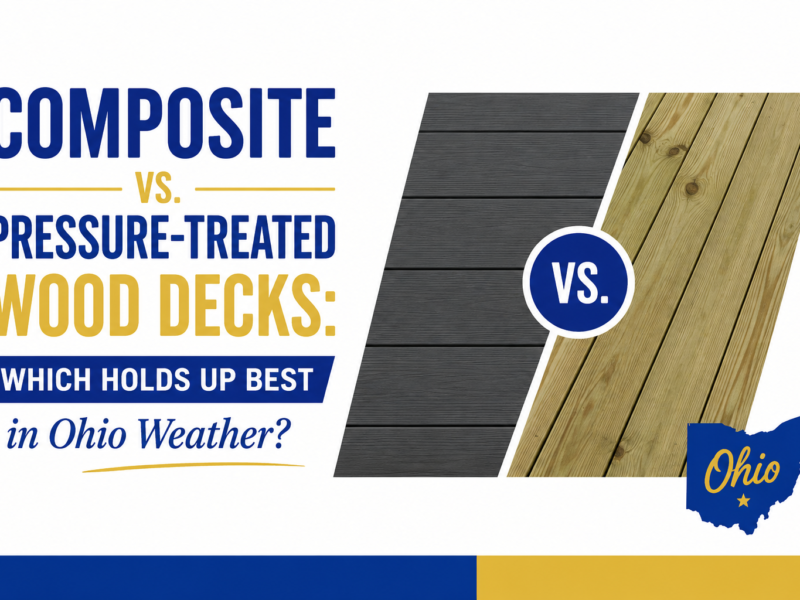 COMPOSITE

VS.

PRESSURE-TREATED

WOOD DECKS:

WHICH HOLDS UP BEST

in Ohio Weather?

VS.

Ohio